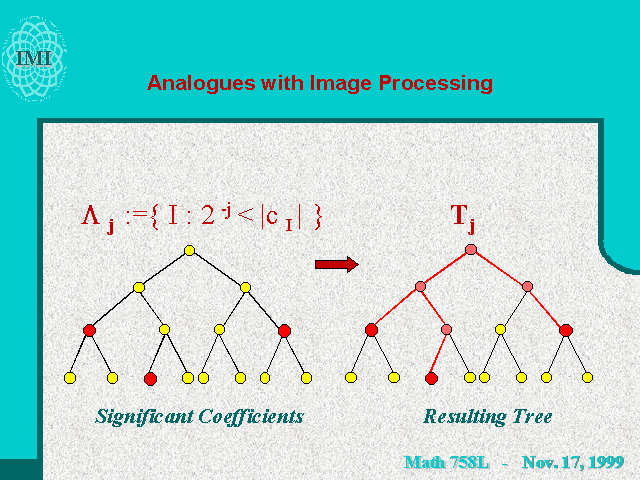 IMI

Analogues with Image Processing

$\Lambda_j := \{ I : 2^{-j} < |c_I| \}$

$T_j$

Significant Coefficients

Resulting Tree

Math 758L - Nov. 17, 1999